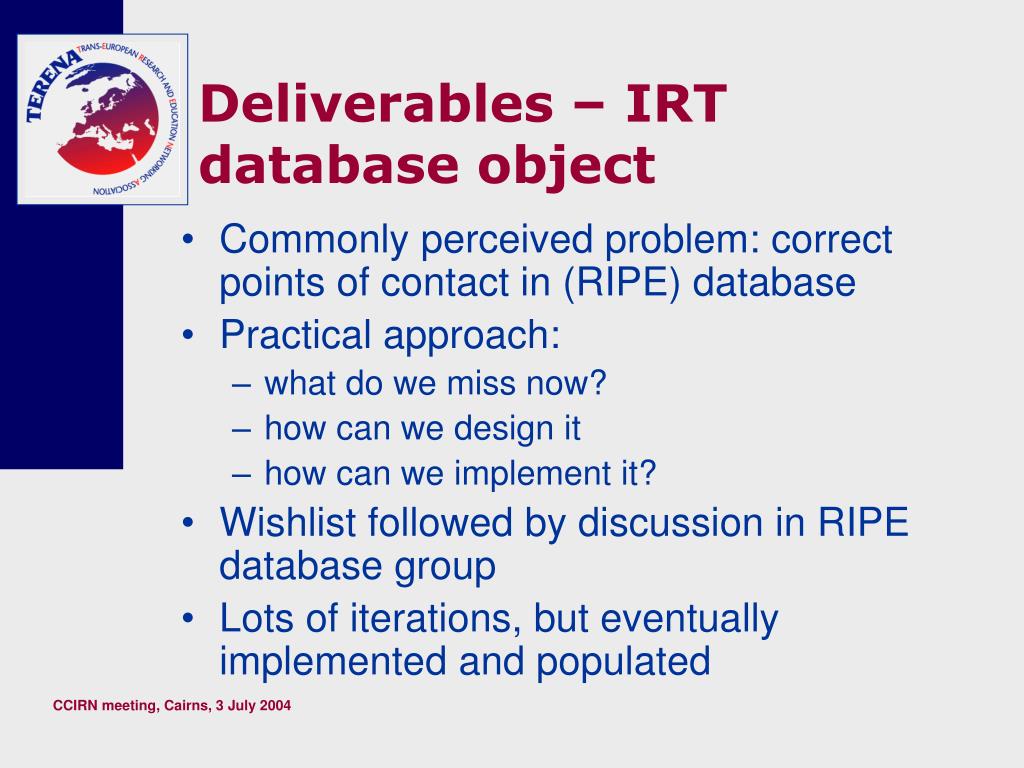 TERENA TRANS-EUROPEAN RESEARCH AND EDUCATION NETWORKING ASSOCIATION

Deliverables – IRT database object

• Commonly perceived problem: correct points of contact in (RIPE) database
• Practical approach:
– what do we miss now?
– how can we design it
– how can we implement it?
• Wishlist followed by discussion in RIPE database group
• Lots of iterations, but eventually implemented and populated

CCIRN meeting, Cairns, 3 July 2004